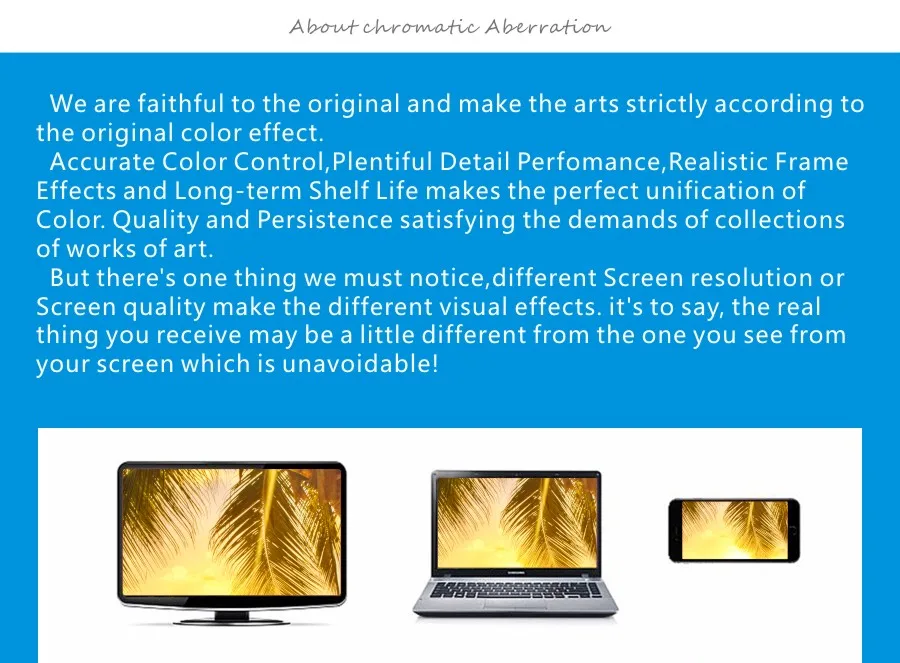 About chromatic Aberration

We are faithful to the original and make the arts strictly according to the original color effect.

Accurate Color Control,Plentiful Detail Perfomance,Realistic Frame Effects and Long-term Shelf Life makes the perfect unification of Color. Quality and Persistence satisfying the demands of collections of works of art.

But there's one thing we must notice,different Screen resolution or Screen quality make the different visual effects. it's to say, the real thing you receive may be a little different from the one you see from your screen which is unavoidable!

SAMSUNG